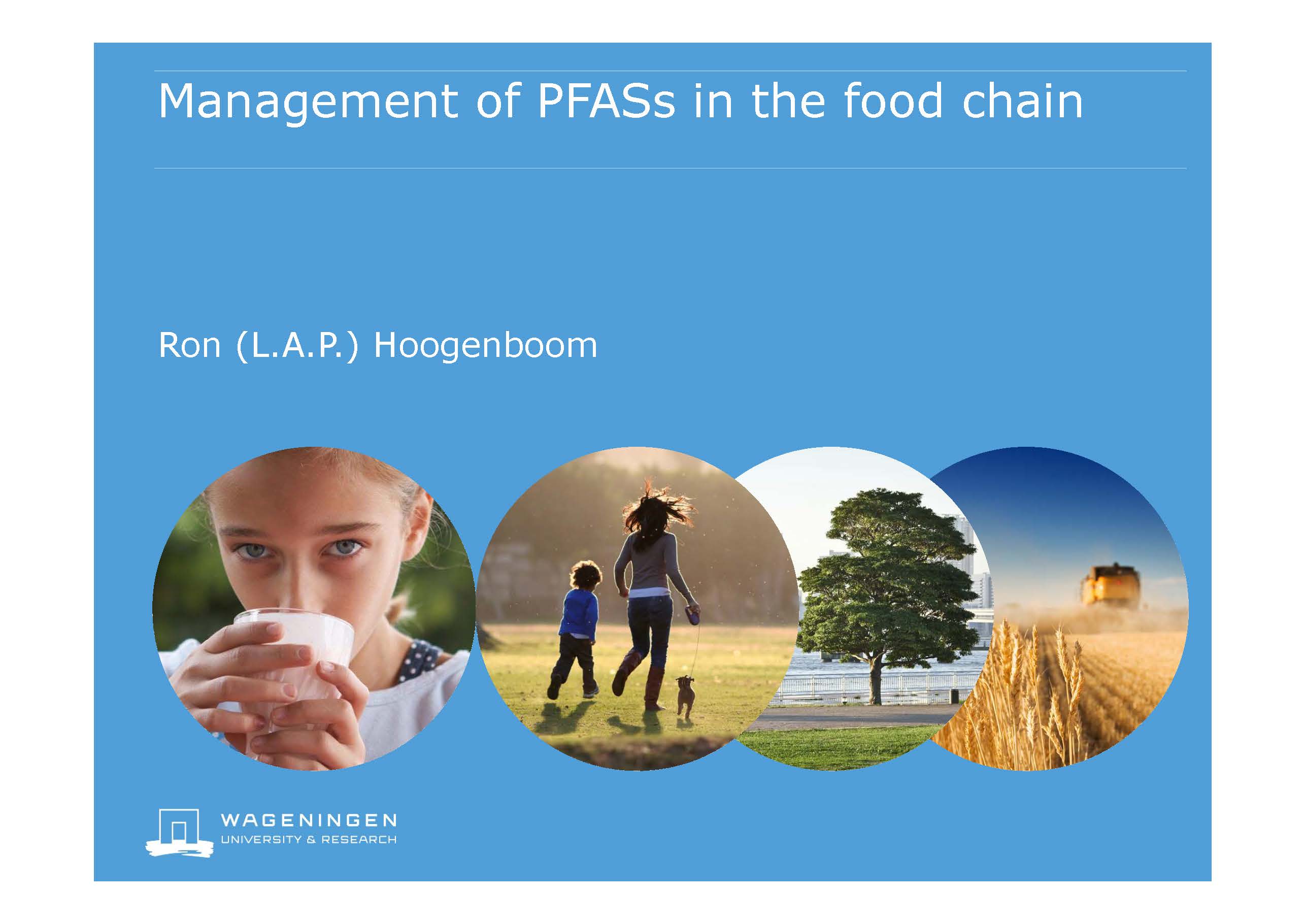 Management of PFASs in the food chain

Ron (L.A.P.) Hoogenboom

WAGENINGEN
UNIVERSITY & RESEARCH